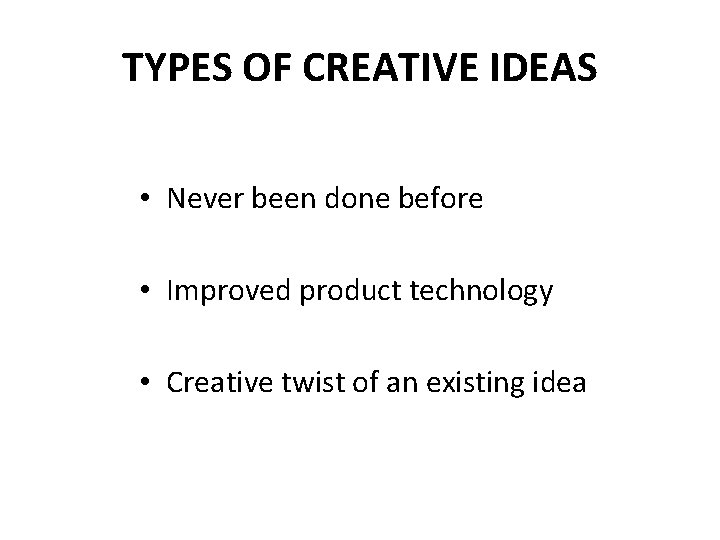 TYPES OF CREATIVE IDEAS

• Never been done before

• Improved product technology

• Creative twist of an existing idea